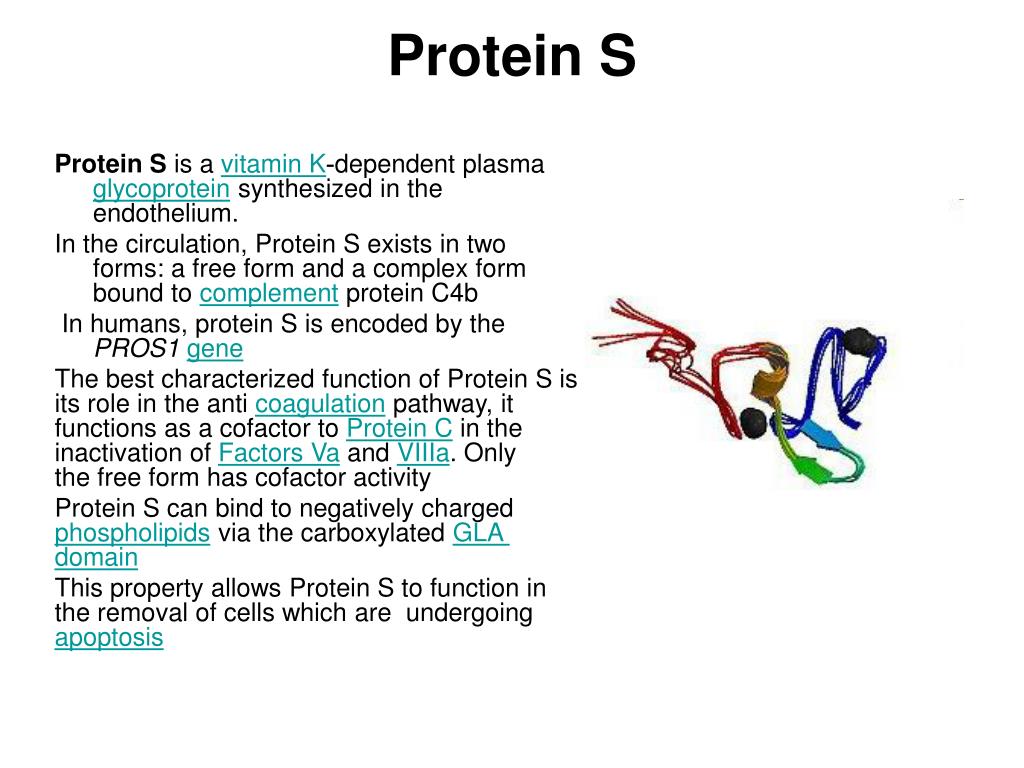 Protein S

Protein S is a vitamin K-dependent plasma glycoprotein synthesized in the endothelium.

In the circulation, Protein S exists in two forms: a free form and a complex form bound to complement protein C4b

In humans, protein S is encoded by the PROS1 gene

The best characterized function of Protein S is its role in the anti coagulation pathway, it functions as a cofactor to Protein C in the inactivation of Factors Va and VIIIa. Only the free form has cofactor activity

Protein S can bind to negatively charged phospholipids via the carboxylated GLA domain

This property allows Protein S to function in the removal of cells which are undergoing apoptosis